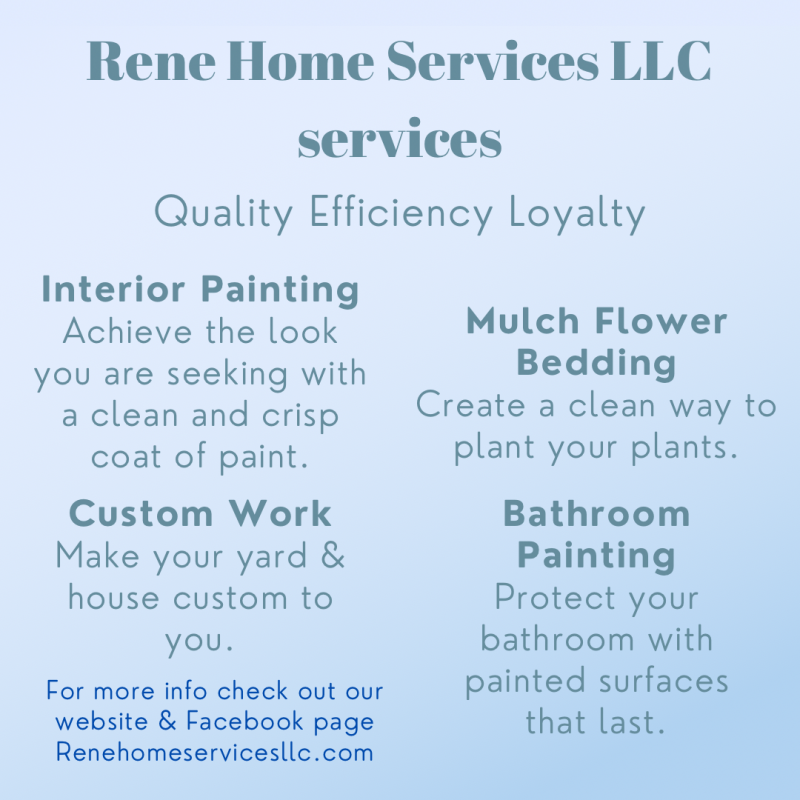 Rene Home Services LLC services

Quality Efficiency Loyalty

Interior Painting
Achieve the look you are seeking with a clean and crisp coat of paint.

Custom Work
Make your yard & house custom to you.

For more info check out our website & Facebook page Renehomeservicesllc.com

Mulch Flower Bedding
Create a clean way to plant your plants.

Bathroom Painting
Protect your bathroom with painted surfaces that last.